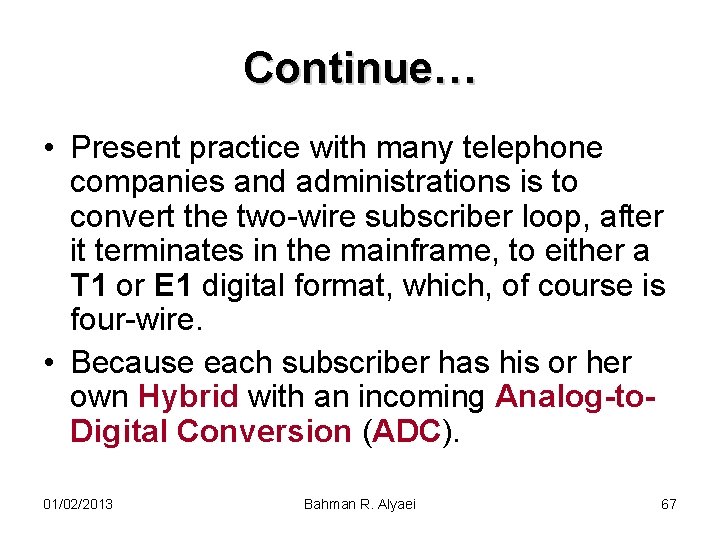 Continue…

• Present practice with many telephone companies and administrations is to convert the two-wire subscriber loop, after it terminates in the mainframe, to either a T1 or E1 digital format, which, of course is four-wire.

• Because each subscriber has his or her own Hybrid with an incoming Analog-to-Digital Conversion (ADC).

01/02/2013 Bahman R. Alyaei 67